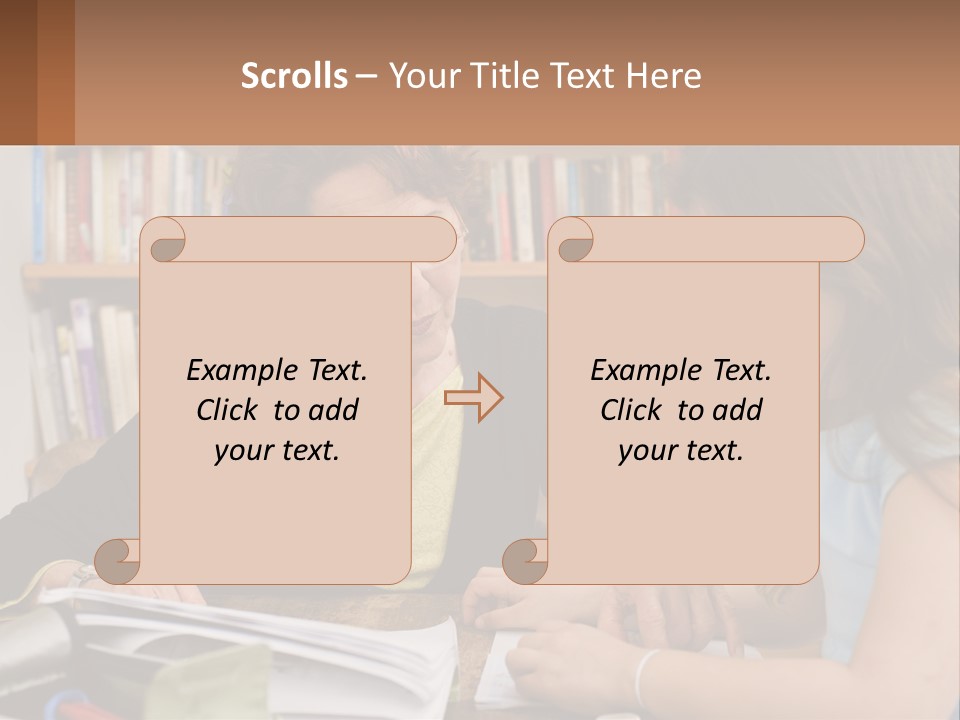 Scrolls – Your Title Text Here

Example Text. Click to add your text.

Example Text. Click to add your text.